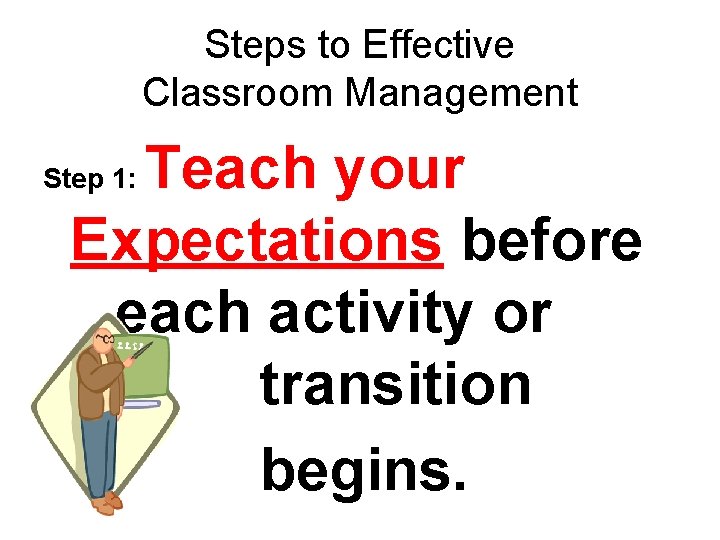 Steps to Effective Classroom Management

Step 1: Teach your Expectations before each activity or transition begins.